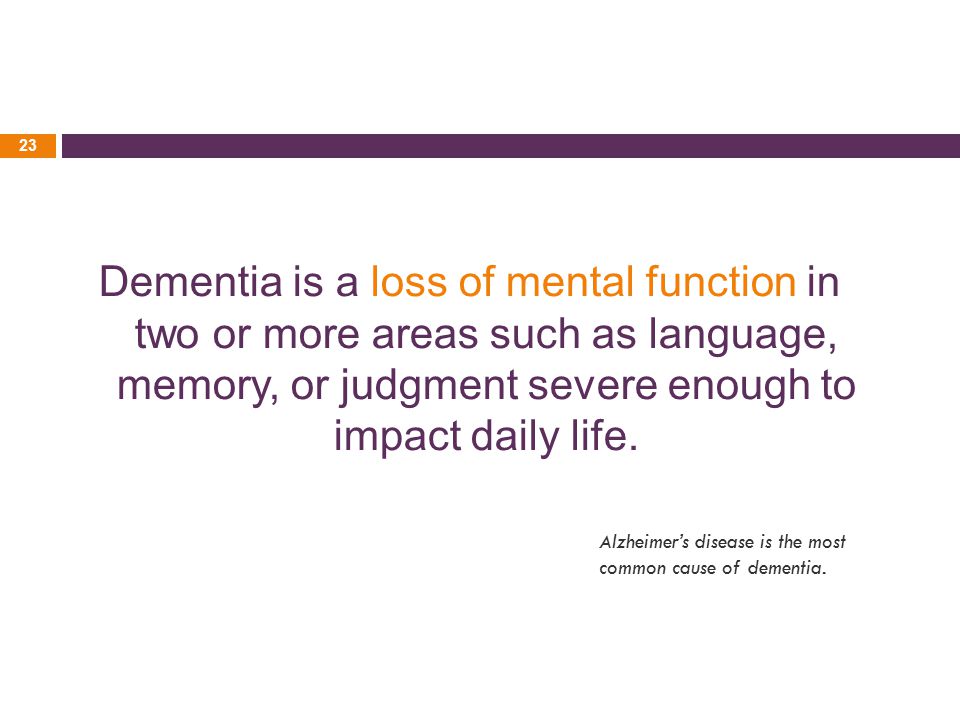 23

Dementia is a loss of mental function in two or more areas such as language, memory, or judgment severe enough to impact daily life.

Alzheimer's disease is the most common cause of dementia.